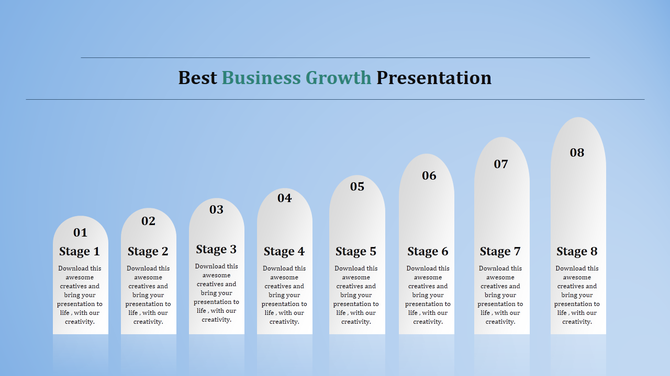 Best Business Growth Presentation

01
Stage 1
Download this awesome creatives and bring your presentation to life , with our creativity.

02
Stage 2
Download this awesome creatives and bring your presentation to life , with our creativity.

03
Stage 3
Download this awesome creatives and bring your presentation to life , with our creativity.

04
Stage 4
Download this awesome creatives and bring your presentation to life , with our creativity.

05
Stage 5
Download this awesome creatives and bring your presentation to life , with our creativity.

06
Stage 6
Download this awesome creatives and bring your presentation to life , with our creativity.

07
Stage 7
Download this awesome creatives and bring your presentation to life , with our creativity.

08
Stage 8
Download this awesome creatives and bring your presentation to life , with our creativity.